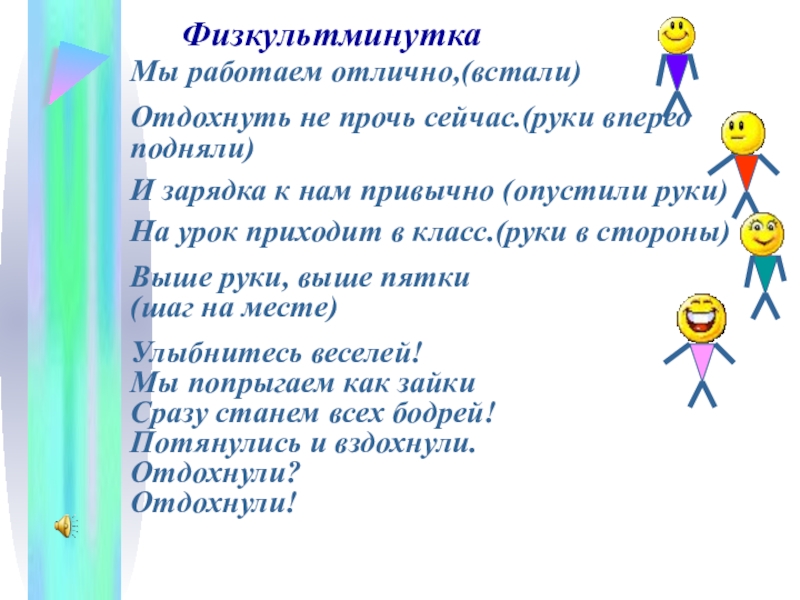 Физкультминутка

Мы работаем отлично,(встали)

Отдохнуть не прочь сейчас.(руки вперед подняли)

И зарядка к нам привычно (опустили руки)

На урок приходит в класс.(руки в стороны)

Выше руки, выше пятки
(шаг на месте)

Улыбнитесь веселей!
Мы попрыгаем как зайки
Сразу станем всех бодрей!
Потянулись и вздохнули.
Отдохнули?
Отдохнули!